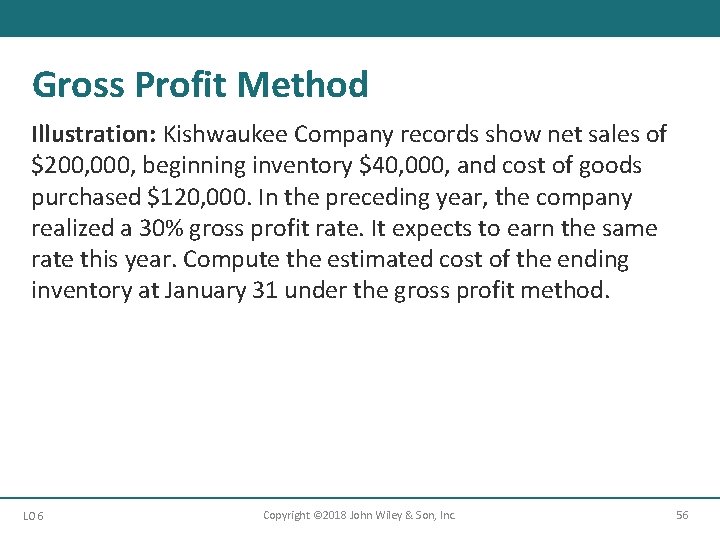 Gross Profit Method

Illustration: Kishwaukee Company records show net sales of \$200,000, beginning inventory \$40,000, and cost of goods purchased \$120,000. In the preceding year, the company realized a 30% gross profit rate. It expects to earn the same rate this year. Compute the estimated cost of the ending inventory at January 31 under the gross profit method.

LO 6

Copyright ©2018 John Wiley & Son, Inc.

56